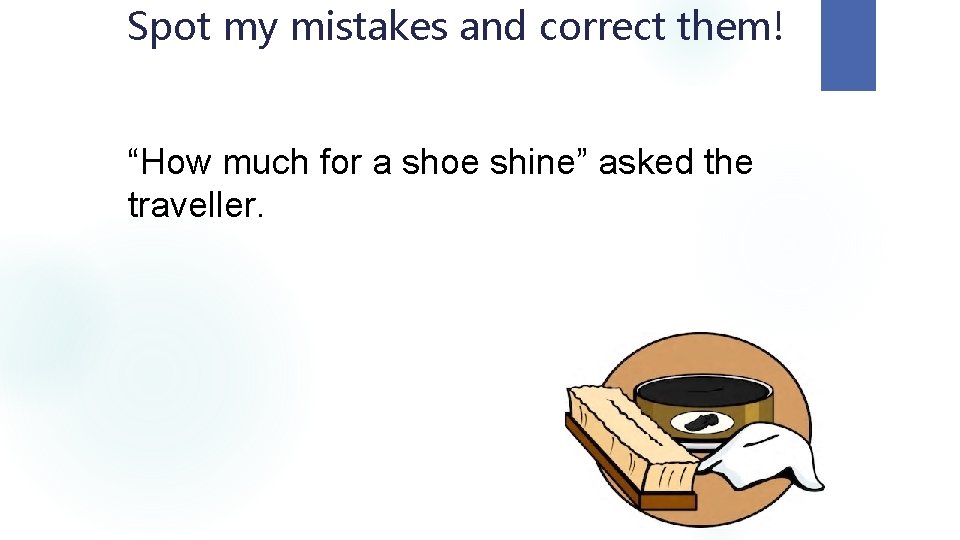 Spot my mistakes and correct them!

“How much for a shoe shine” asked the traveller.